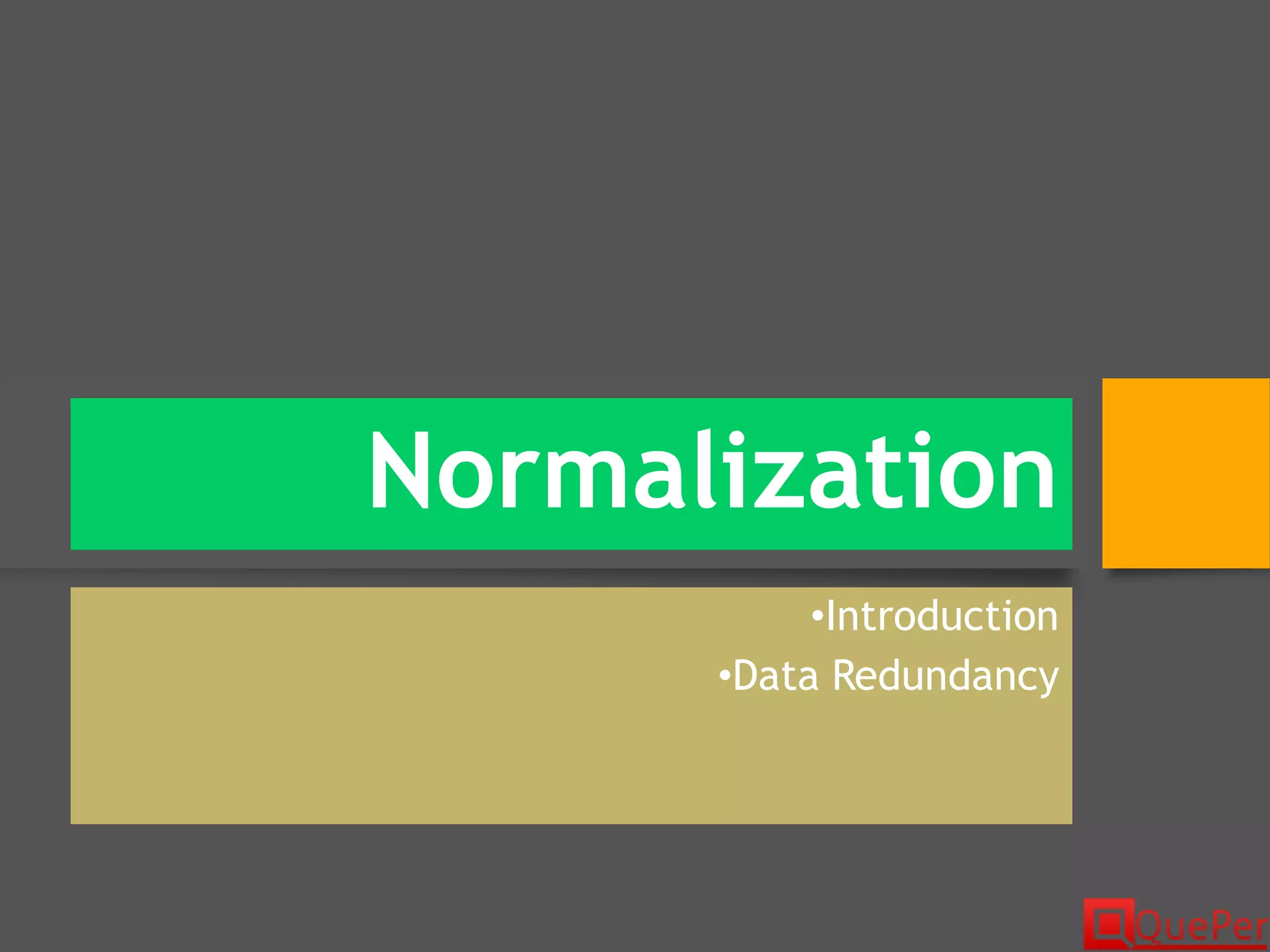 Normalization

•Introduction
•Data Redundancy

QuePer